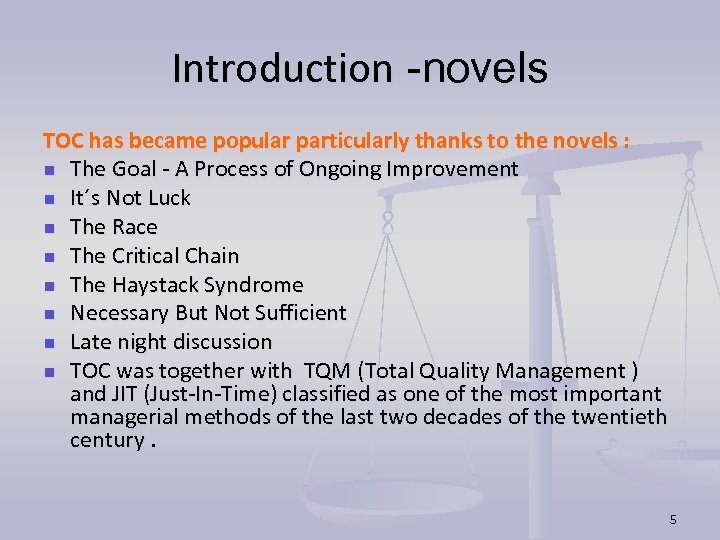 Introduction -novels

TOC has became popular particularly thanks to the novels :

- The Goal - A Process of Ongoing Improvement
- It´s Not Luck
- The Race
- The Critical Chain
- The Haystack Syndrome
- Necessary But Not Sufficient
- Late night discussion
- TOC was together with TQM (Total Quality Management ) and JIT (Just-In-Time) classified as one of the most important managerial methods of the last two decades of the twentieth century .

5